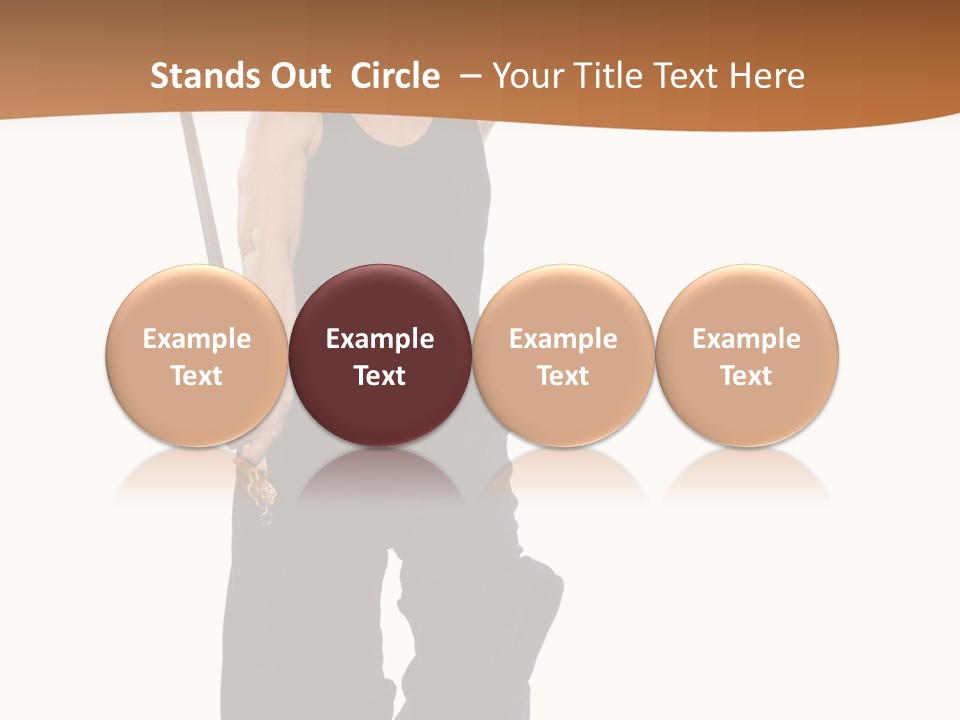 Stands Out Circle – Your Title Text Here

Example Text

Example Text

Example Text

Example Text